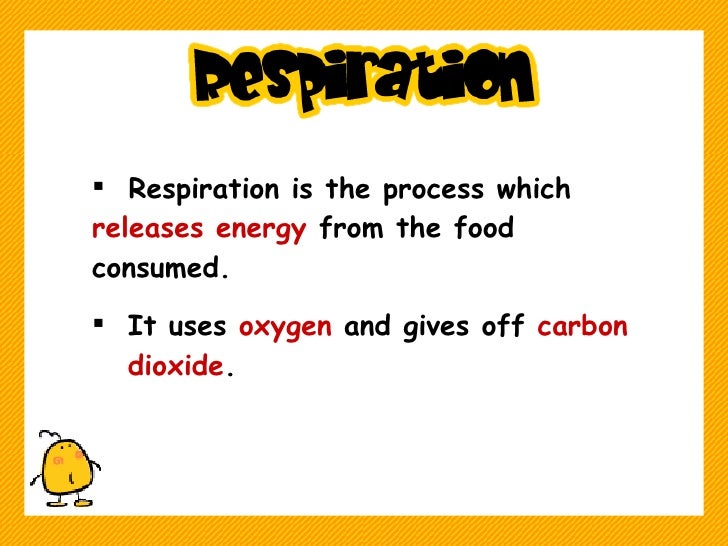 Respiration

▪ Respiration is the process which releases energy from the food consumed.

▪ It uses oxygen and gives off carbon dioxide.